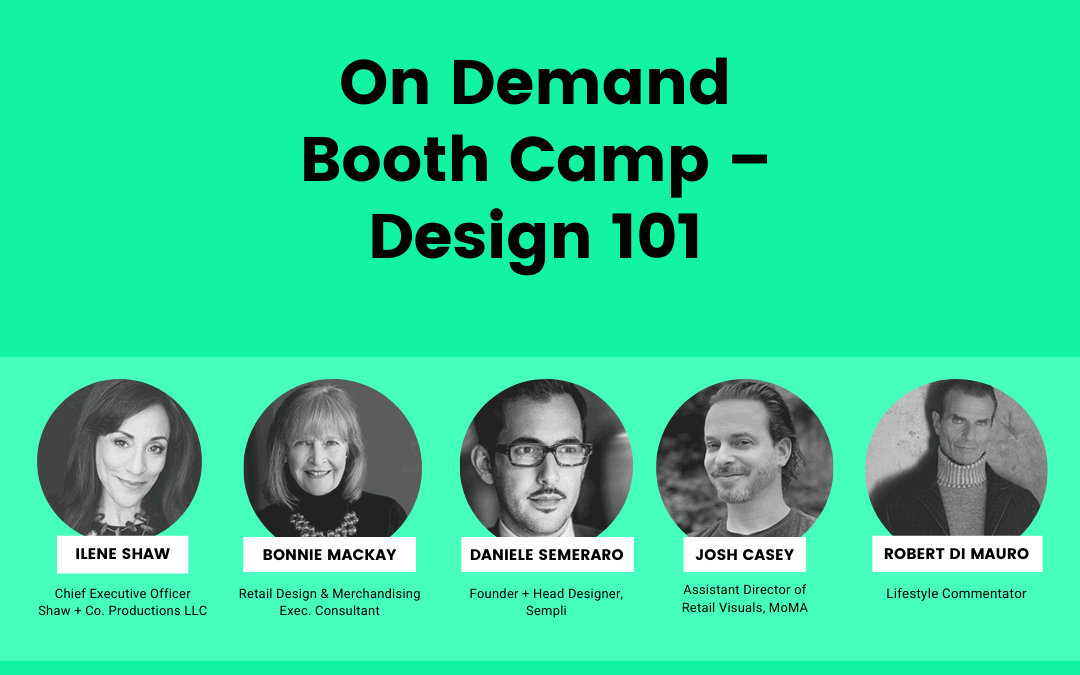 On Demand Booth Camp – Design 101

ILENE SHAW
Chief Executive Officer
Shaw + Co. Productions LLC

BONNIE MACKAY
Retail Design & Merchandising
Exec. Consultant

DANIELE SEMERARO
Founder + Head Designer,
Sempli

JOSH CASEY
Assistant Director of
Retail Visuals, MoMA

ROBERT DI MAURO
Lifestyle Commentator